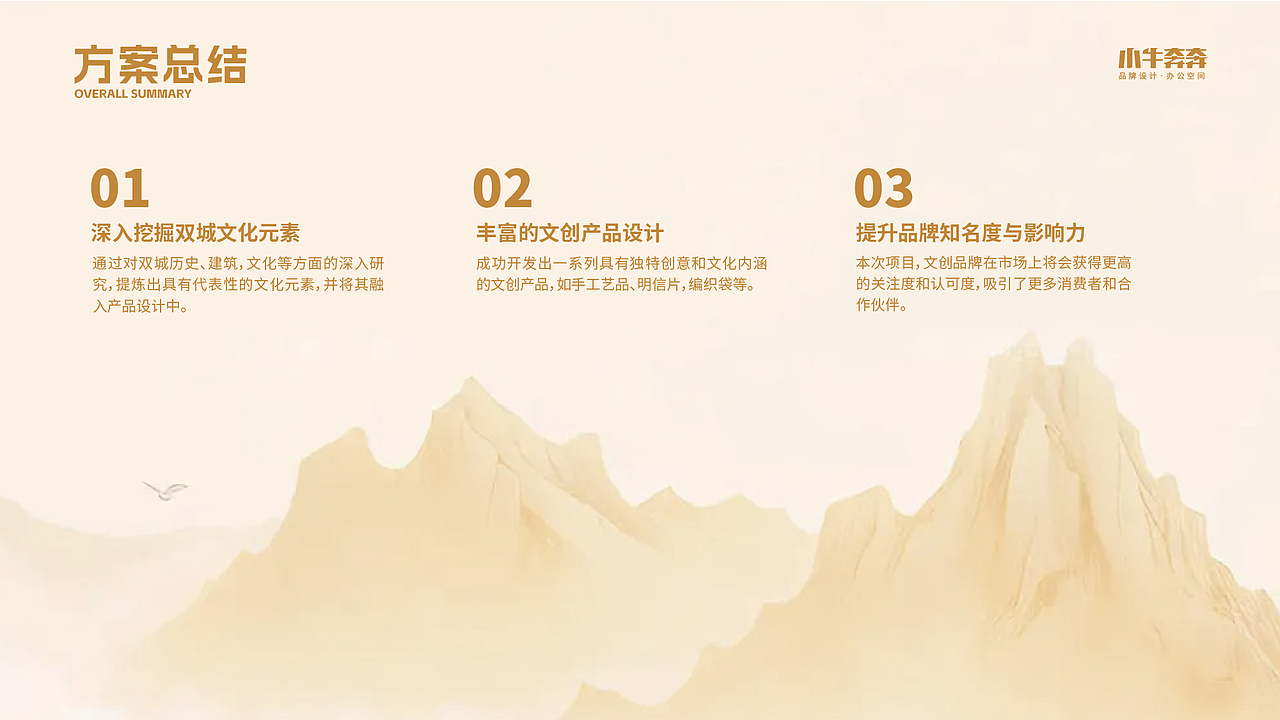 方案总结
OVERALL SUMMARY

小牛奔奔
品牌设计·办公空间

01
深入挖掘双城文化元素
通过对双城历史、建筑，文化等方面的深入研究，提炼出具有代表性的文化元素，并将其融入产品设计中。

02
丰富的文创产品设计
成功开发出一系列具有独特创意和文化内涵的文创产品，如手工艺品、明信片，编织袋等。

03
提升品牌知名度与影响力
本次项目，文创品牌在市场上将会获得更高的关注度和认可度，吸引了更多消费者和合作伙伴。